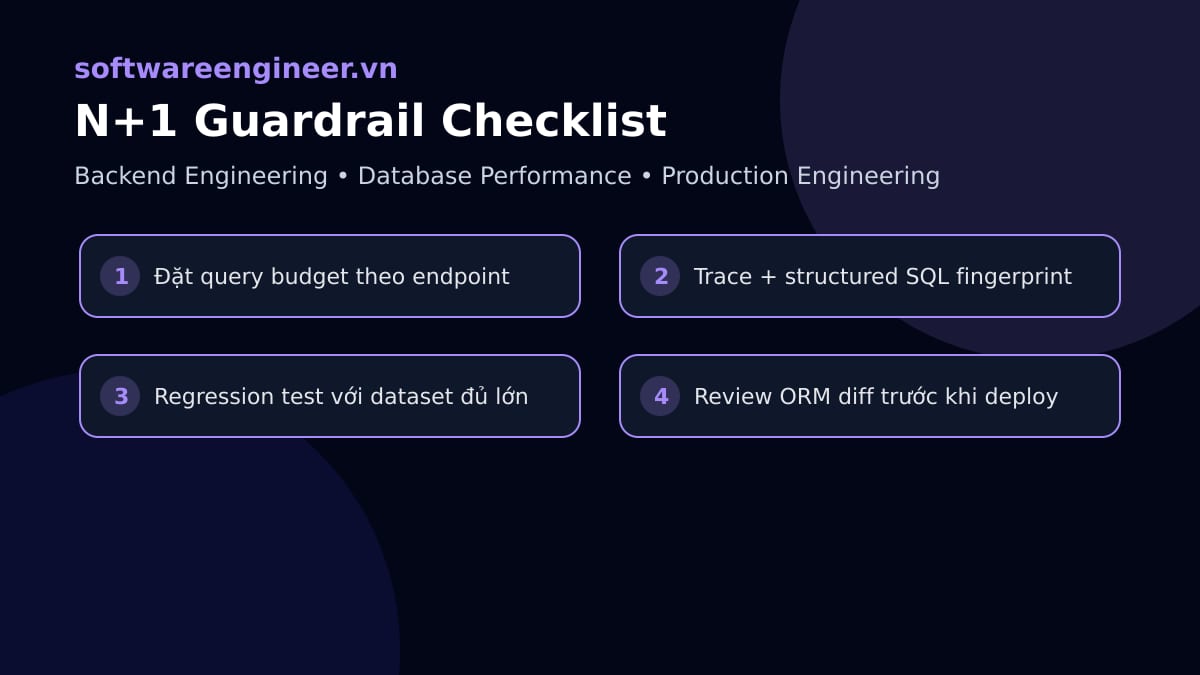 softwareengineer.vn

N+1 Guardrail Checklist

Backend Engineering • Database Performance • Production Engineering

1 Đặt query budget theo endpoint

2 Trace + structured SQL fingerprint

3 Regression test với dataset đủ lớn

4 Review ORM diff trước khi deploy